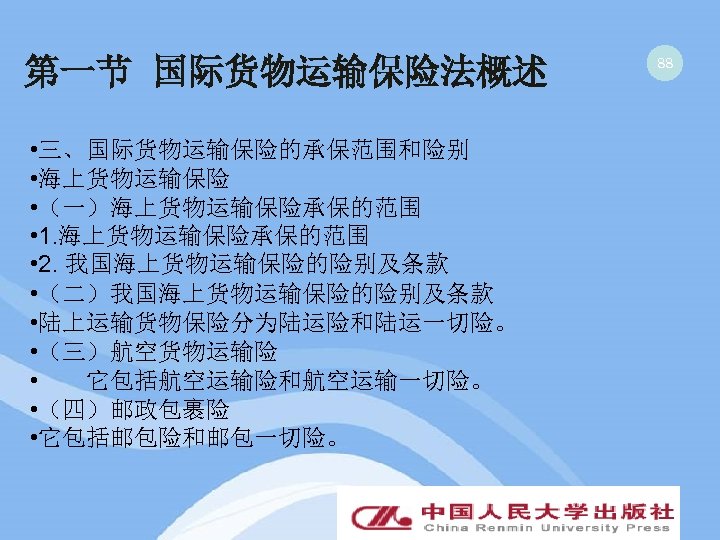 第一节 国际货物运输保险法概述

88

•三、国际货物运输保险的承保范围和险别
•海上货物运输保险
•（一）海上货物运输保险承保的范围
•1.海上货物运输保险承保的范围
•2. 我国海上货物运输保险的险别及条款
•（二）我国海上货物运输保险的险别及条款
•陆上运输货物保险分为陆运险和陆运一切险。
•（三）航空货物运输险
• 它包括航空运输险和航空运输一切险。
•（四）邮政包裹险
•它包括邮包险和邮包一切险。

中国人民大学出版社
China Renmin University Press